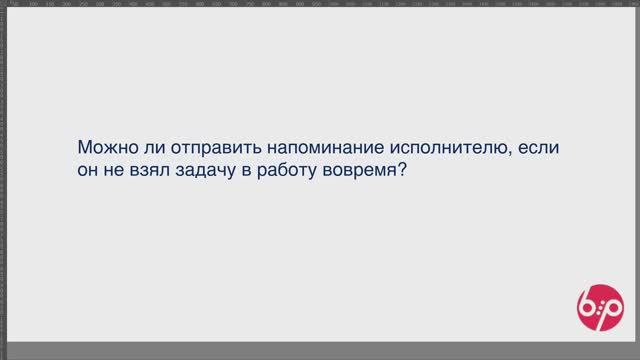 Можно ли отправить напоминание исполнителю, если он не взял задачу в работу вовремя?

b:p